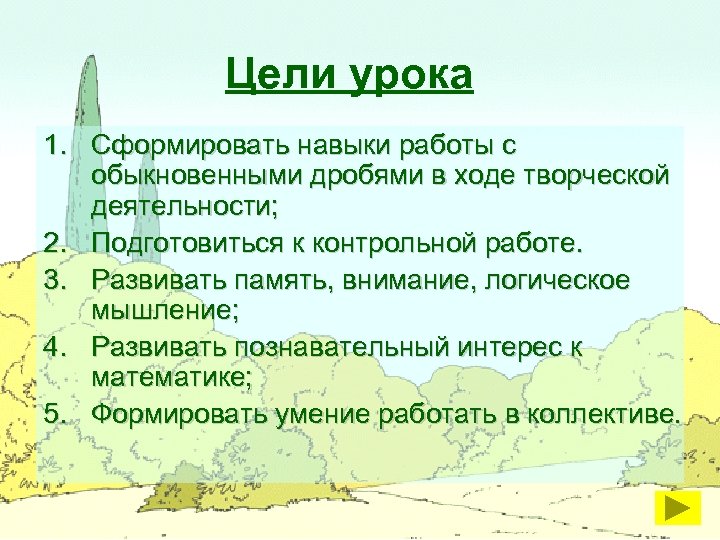 Цели урока

1. Сформировать навыки работы с обыкновенными дробями в ходе творческой деятельности;
2. Подготовиться к контрольной работе.
3. Развивать память, внимание, логическое мышление;
4. Развивать познавательный интерес к математике;
5. Формировать умение работать в коллективе.